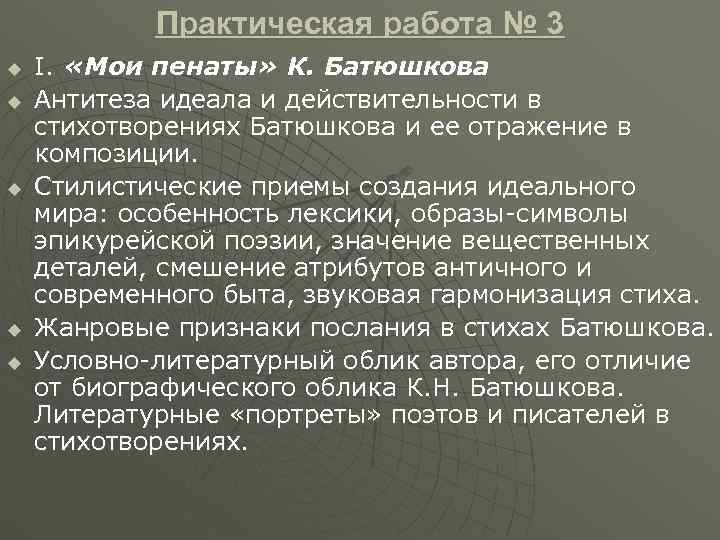 Практическая работа № 3

I. «Мои пенаты» К. Батюшкова

Антитеза идеала и действительности в стихотворениях Батюшкова и ее отражение в композиции.

Стилистические приемы создания идеального мира: особенность лексики, образы-символы эпикурейской поэзии, значение вещественных деталей, смешение атрибутов античного и современного быта, звуковая гармонизация стиха.

Жанровые признаки послания в стихах Батюшкова.

Условно-литературный облик автора, его отличие от биографического облика К.Н. Батюшкова. Литературные «портреты» поэтов и писателей в стихотворениях.